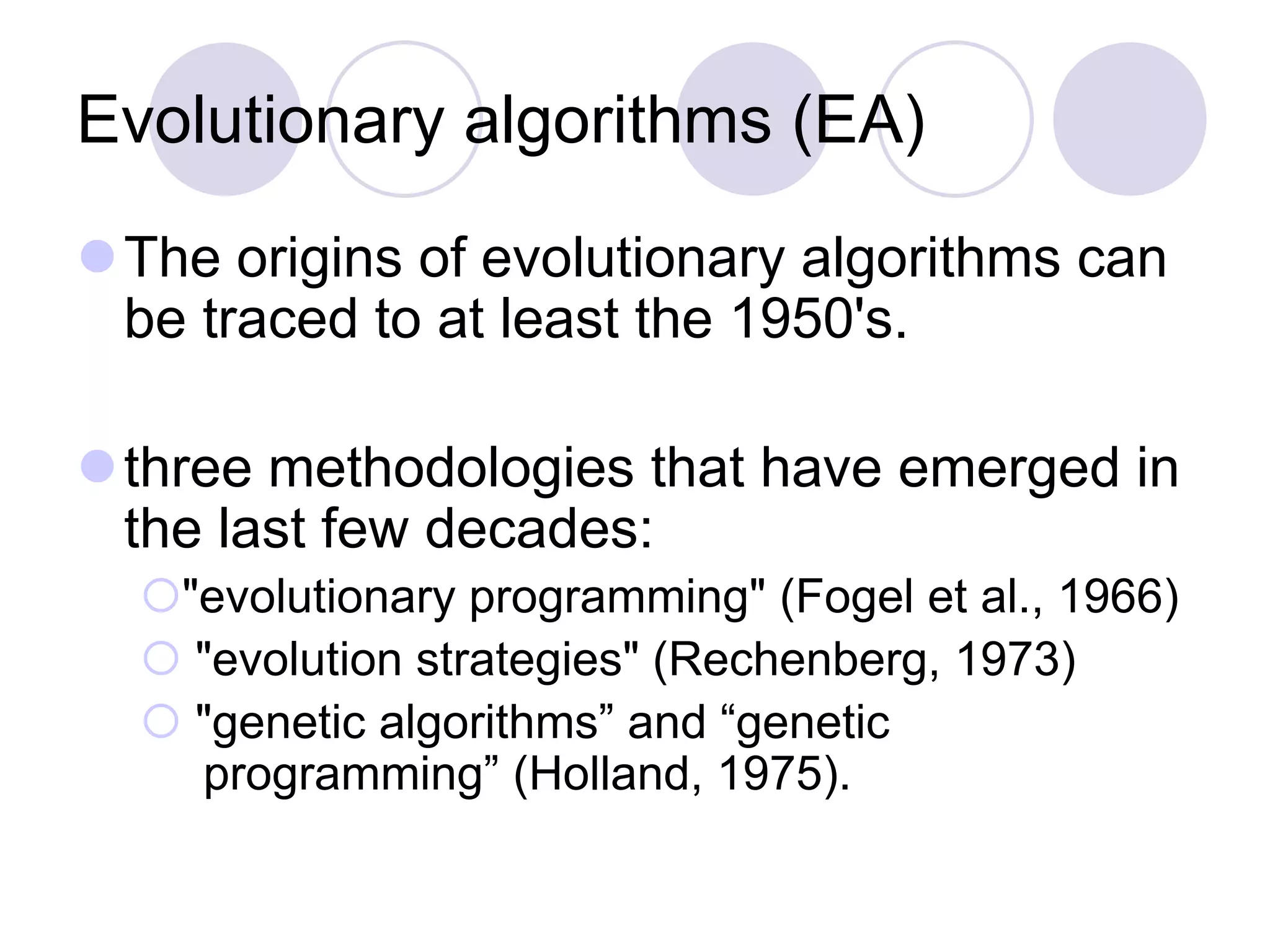 Evolutionary algorithms (EA)

The origins of evolutionary algorithms can be traced to at least the 1950's.

three methodologies that have emerged in the last few decades:

"evolutionary programming" (Fogel et al., 1966)

"evolution strategies" (Rechenberg, 1973)

"genetic algorithms” and “genetic programming” (Holland, 1975).